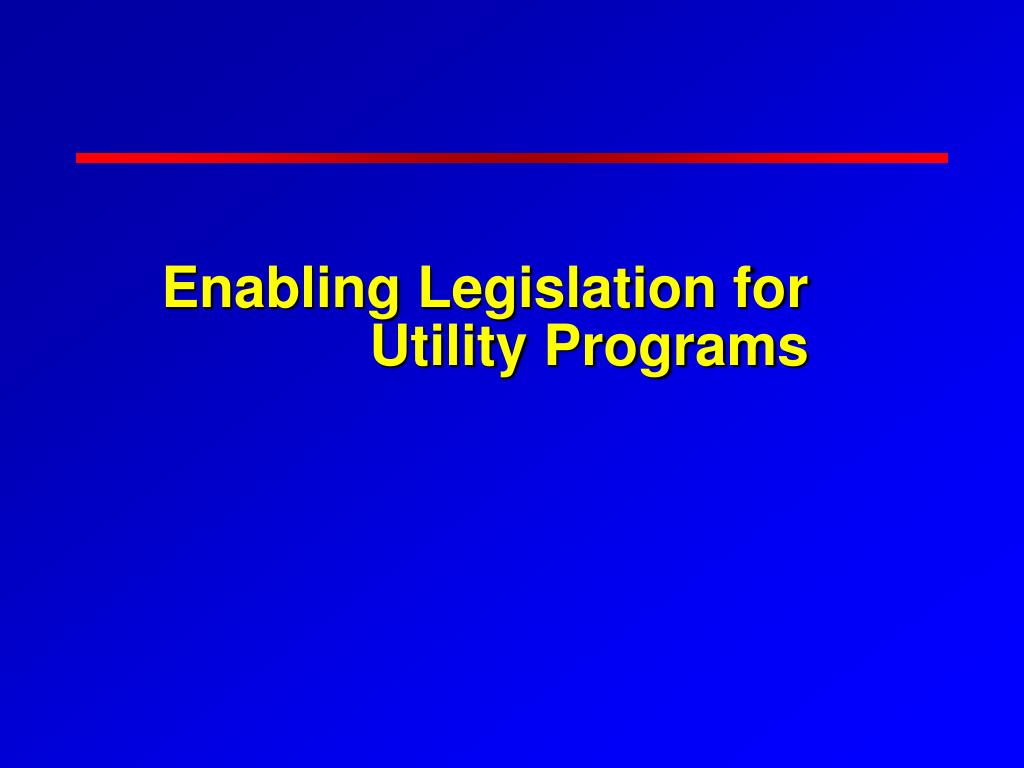 Enabling Legislation for Utility Programs